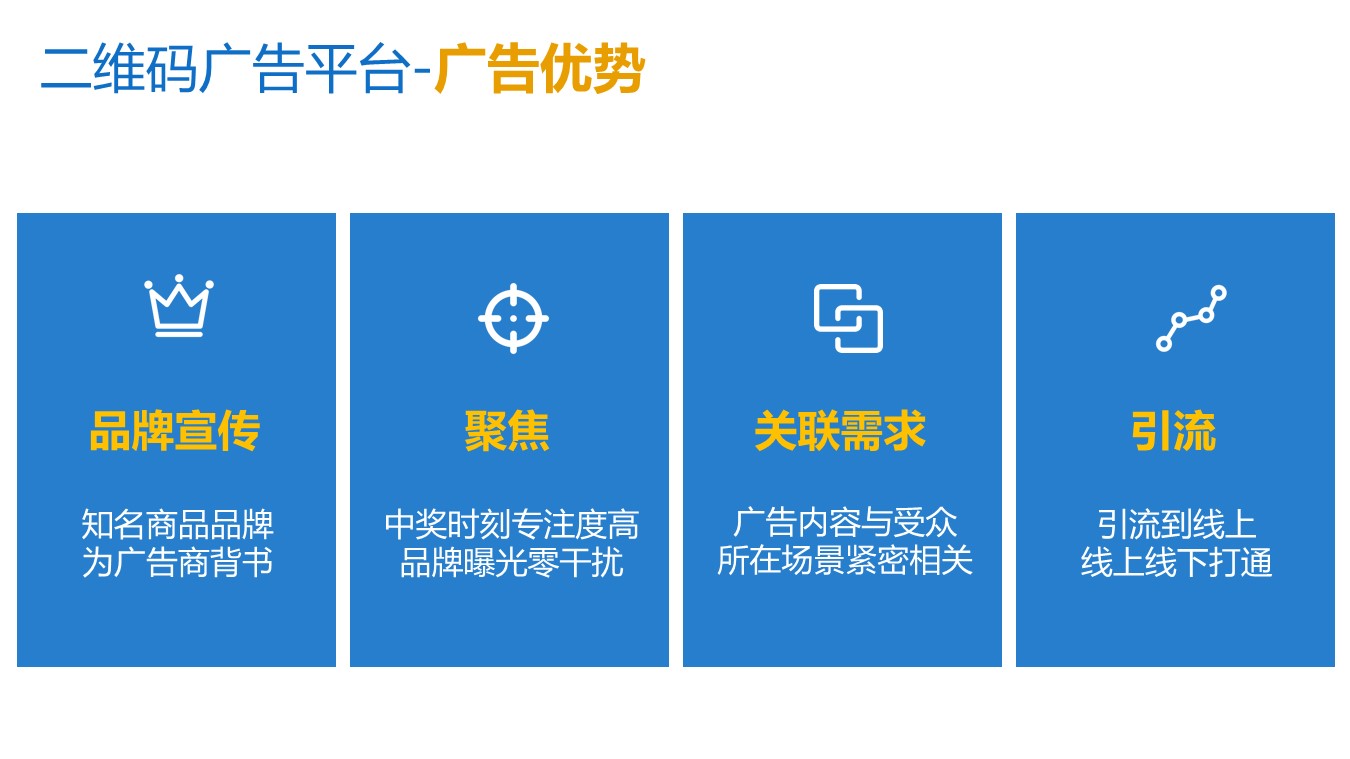 二维码广告平台-广告优势

品牌宣传

知名商品品牌
为广告商背书

聚焦

中奖时刻专注度高
品牌曝光零干扰

关联需求

广告内容与受众
所在场景紧密相关

引流

引流到线上
线上线下打通